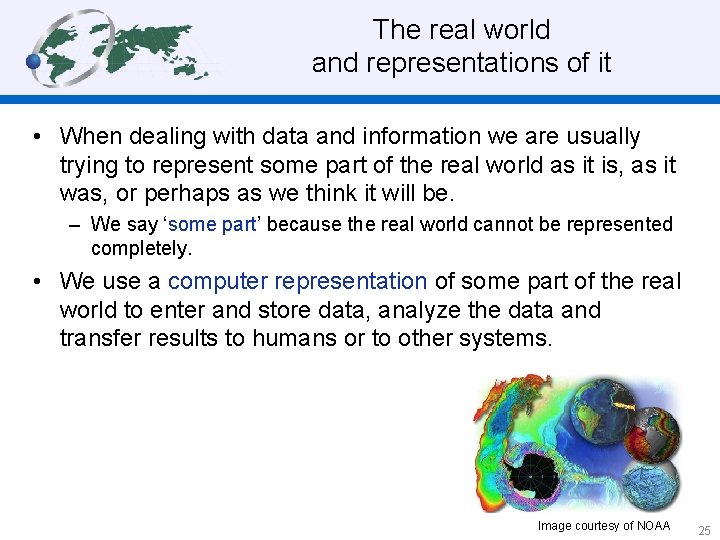 The real world
and representations of it

• When dealing with data and information we are usually trying to represent some part of the real world as it is, as it was, or perhaps as we think it will be.

– We say ‘some part’ because the real world cannot be represented completely.

• We use a computer representation of some part of the real world to enter and store data, analyze the data and transfer results to humans or to other systems.

Image courtesy of NOAA

25